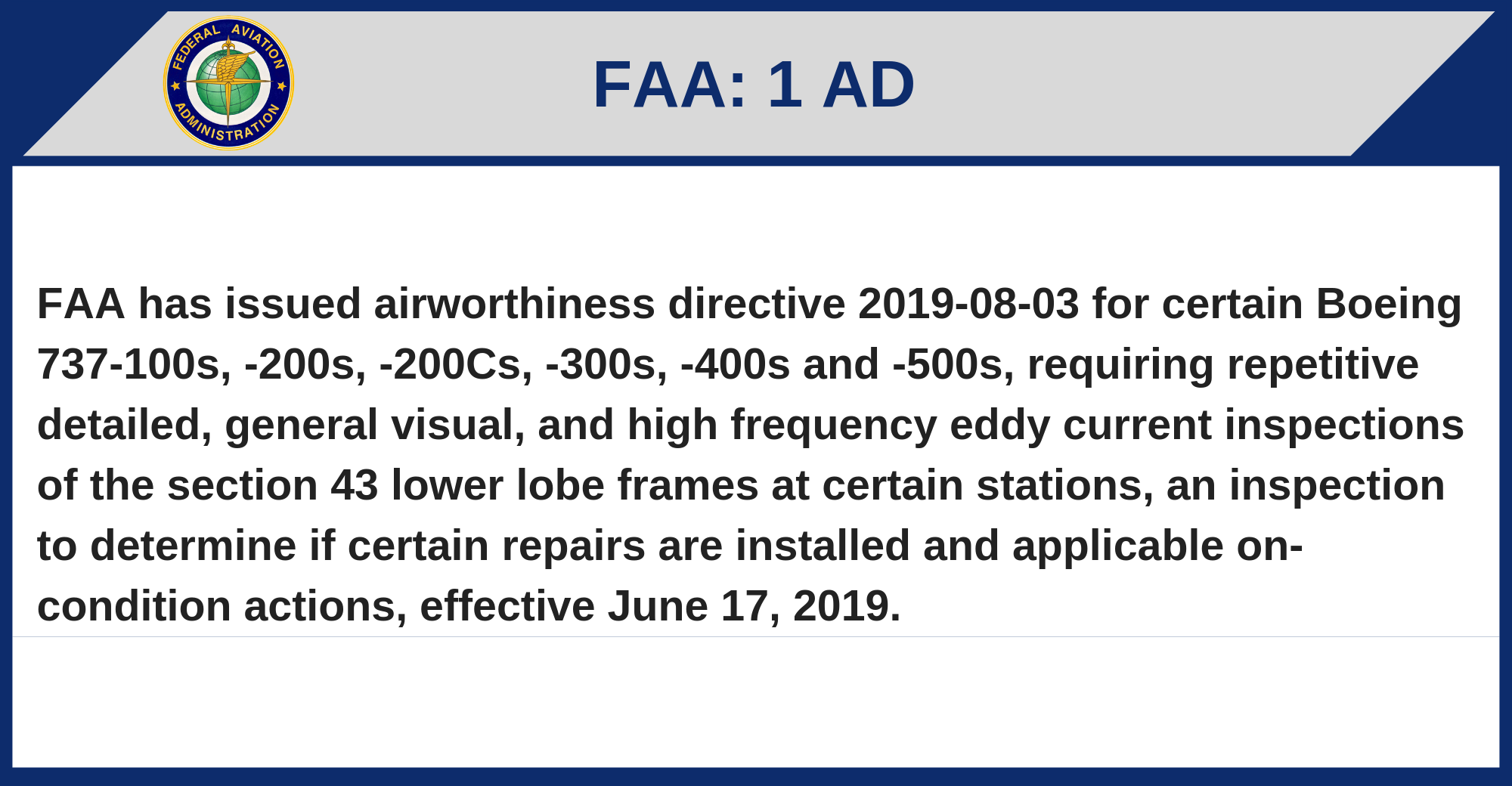 FEDERAL AVIATION ADMINISTRATION

FAA: 1 AD

FAA has issued airworthiness directive 2019-08-03 for certain Boeing 737-100s, -200s, -200Cs, -300s, -400s and -500s, requiring repetitive detailed, general visual, and high frequency eddy current inspections of the section 43 lower lobe frames at certain stations, an inspection to determine if certain repairs are installed and applicable on-condition actions, effective June 17, 2019.